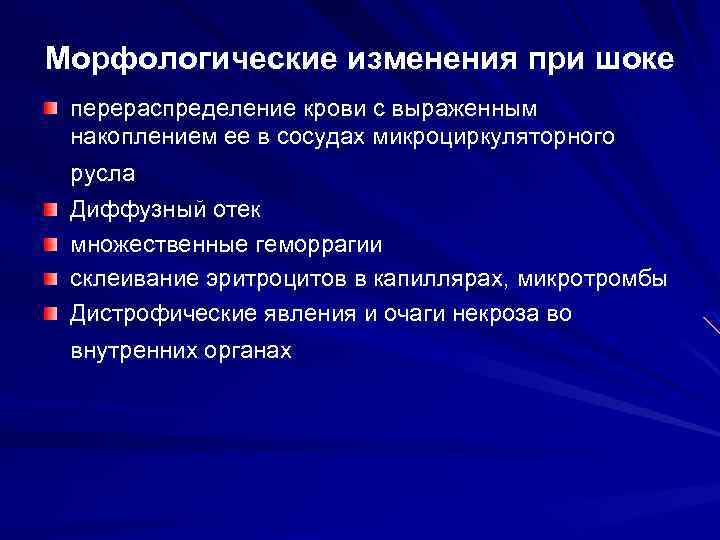 Морфологические изменения при шоке

перераспределение крови с выраженным накоплением ее в сосудах микроциркуляторного русла

Диффузный отек

множественные геморрагии

склеивание эритроцитов в капиллярах, микротромбы

Дистрофические явления и очаги некроза во внутренних органах